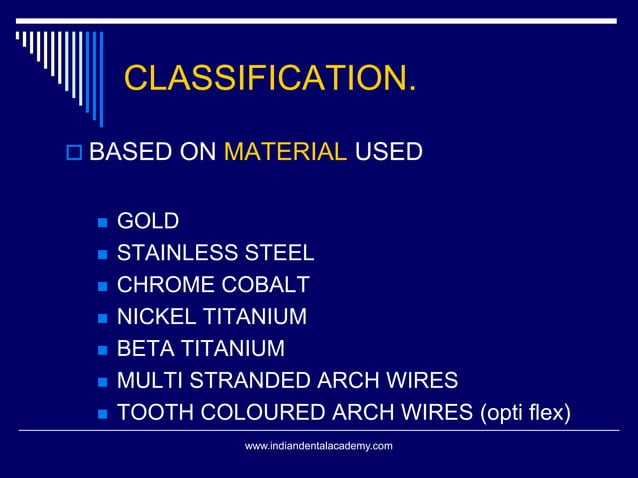 CLASSIFICATION.

BASED ON MATERIAL USED

GOLD
STAINLESS STEEL
CHROME COBALT
NICKEL TITANIUM
BETA TITANIUM
MULTI STRANDED ARCH WIRES
TOOTH COLOURED ARCH WIRES (opti flex)

www.indiandentalacademy.com